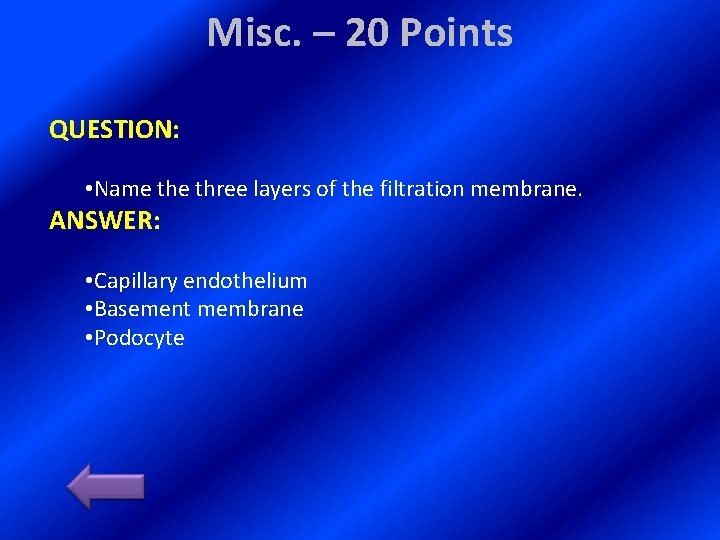 Misc. – 20 Points

QUESTION:

•Name the three layers of the filtration membrane.

ANSWER:

•Capillary endothelium
•Basement membrane
•Podocyte